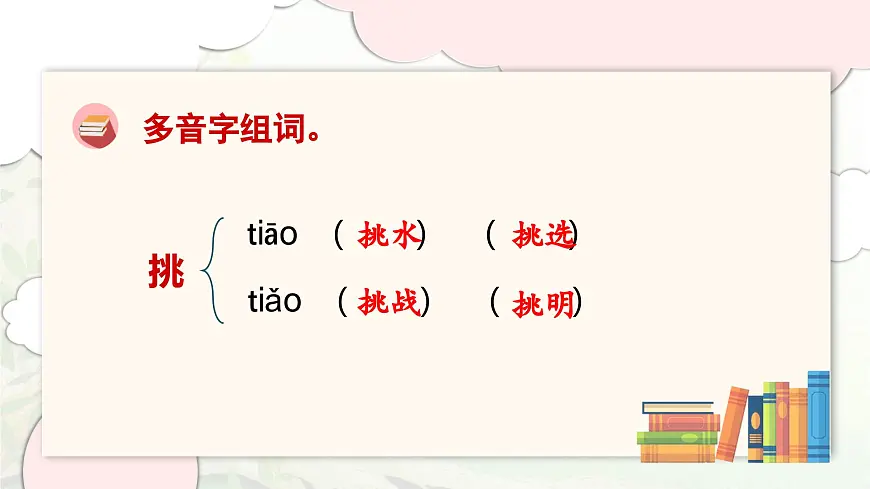 多音字组词。

挑 tiāo （挑水） （挑选）
tiǎo （挑战） （挑明）